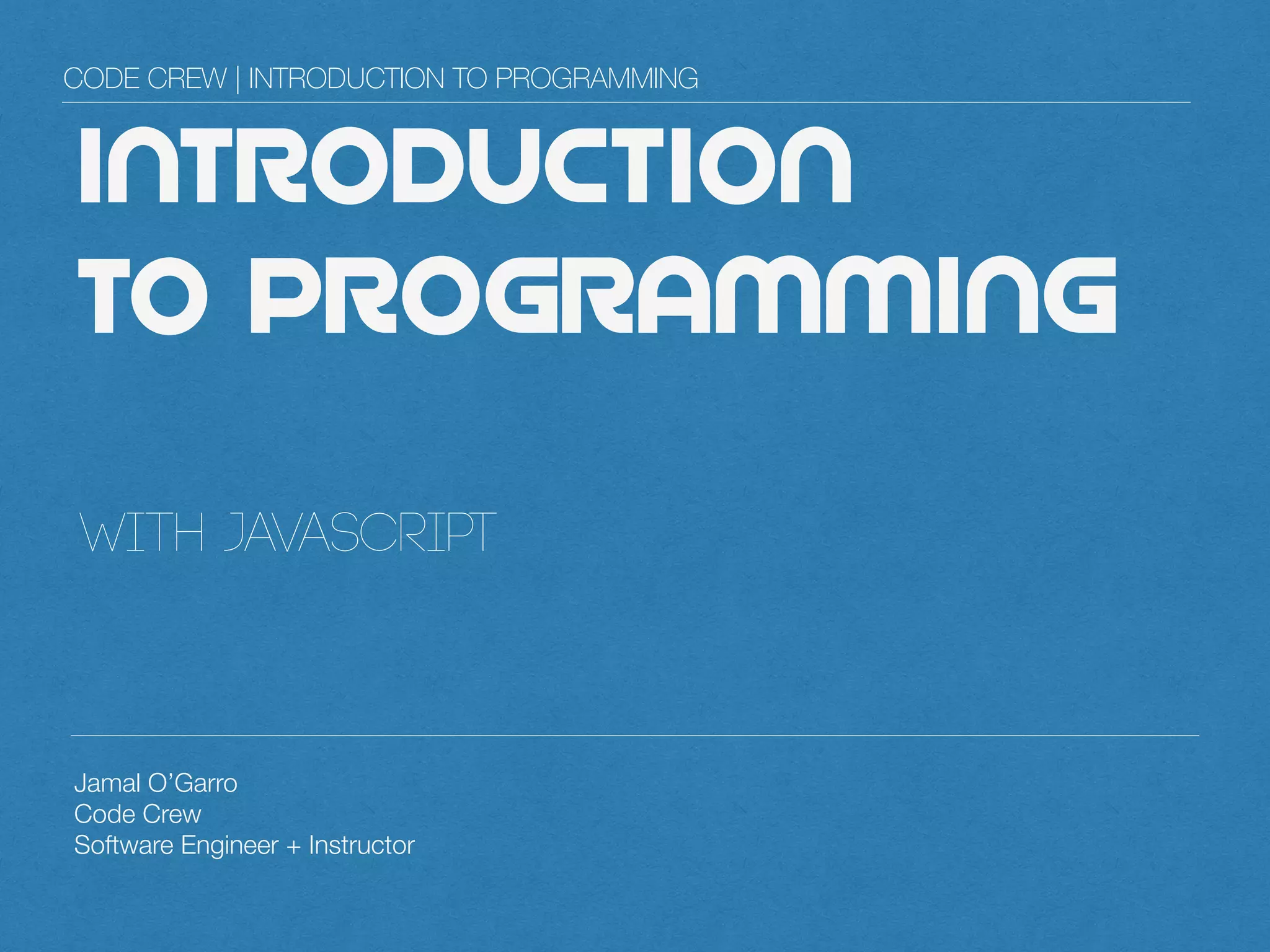 CODE CREW | INTRODUCTION TO PROGRAMMING

INTRODUCTION TO PROGRAMMING

WITH JAVASCRIPT

Jamal O'Garro
Code Crew
Software Engineer + Instructor